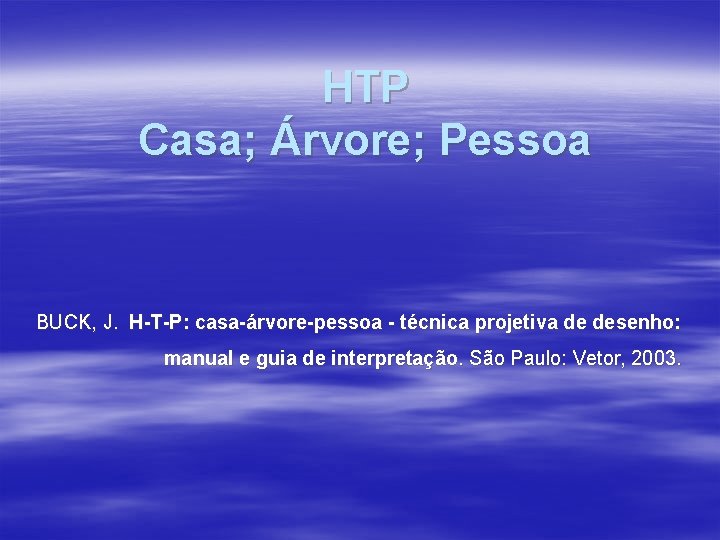 HTP
Casa; Árvore; Pessoa

BUCK, J. H-T-P: casa-árvore-pessoa - técnica projetiva de desenho: manual e guia de interpretação. São Paulo: Vetor, 2003.